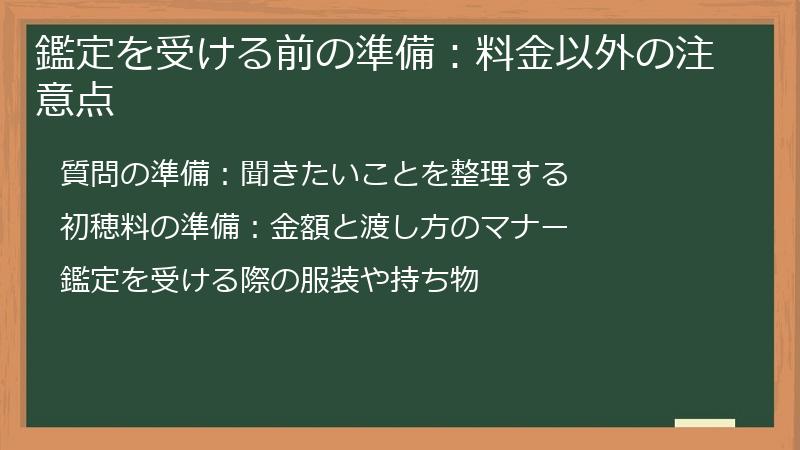 鑑定を受ける前の準備：料金以外の注意点

質問の準備：聞きたいことを整理する

初穂料の準備：金額と渡し方のマナー

鑑定を受ける際の服装や持ち物